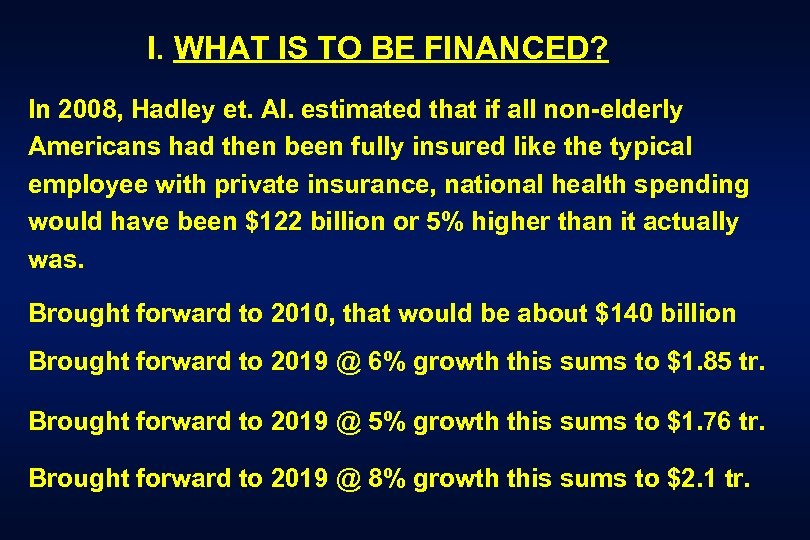 I. WHAT IS TO BE FINANCED?

In 2008, Hadley et. Al. estimated that if all non-elderly Americans had then been fully insured like the typical employee with private insurance, national health spending would have been \$122 billion or 5% higher than it actually was.

Brought forward to 2010, that would be about \$140 billion

Brought forward to 2019 @ 6% growth this sums to \$1.85 tr.

Brought forward to 2019 @ 5% growth this sums to \$1.76 tr.

Brought forward to 2019 @ 8% growth this sums to \$2.1 tr.